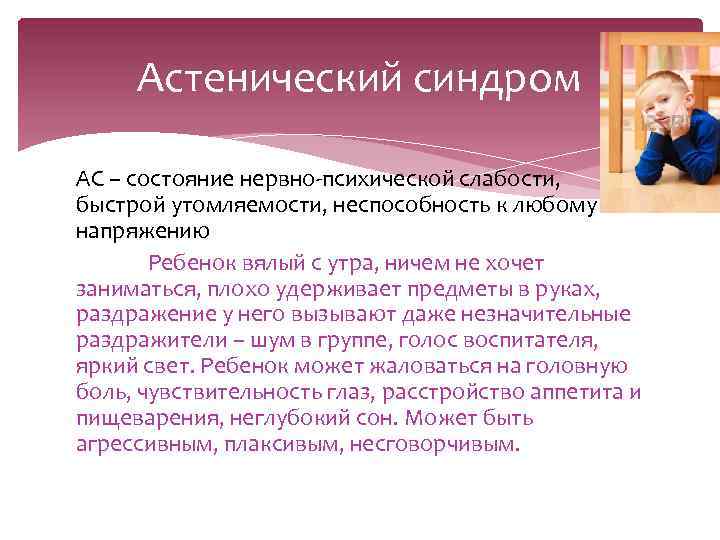 Астенический синдром

АС – состояние нервно-психической слабости, быстрой утомляемости, неспособность к любому напряжению

Ребенок вялый с утра, ничем не хочет заниматься, плохо удерживает предметы в руках, раздражение у него вызывают даже незначительные раздражители – шум в группе, голос воспитателя, яркий свет. Ребенок может жаловаться на головную боль, чувствительность глаз, расстройство аппетита и пищеварения, неглубокий сон. Может быть агрессивным, плаксивым, несговорчивым.